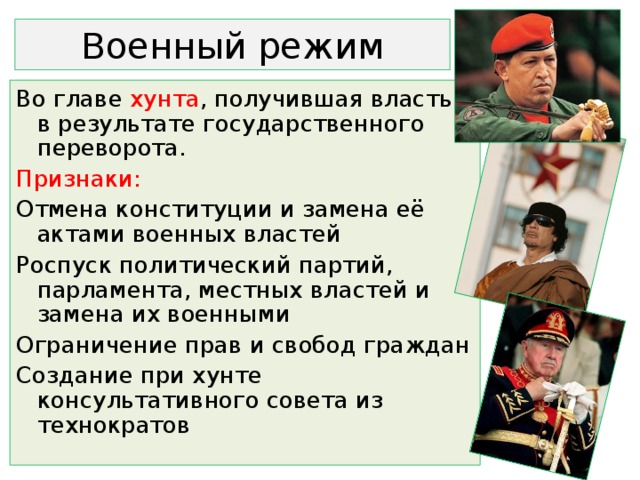 Военный режим

Во главе хунта, получившая власть в результате государственного переворота.

Признаки:

Отмена конституции и замена её актами военных властей

Роспуск политический партий, парламента, местных властей и замена их военными

Ограничение прав и свобод граждан

Создание при хунте консультативного совета из технократов